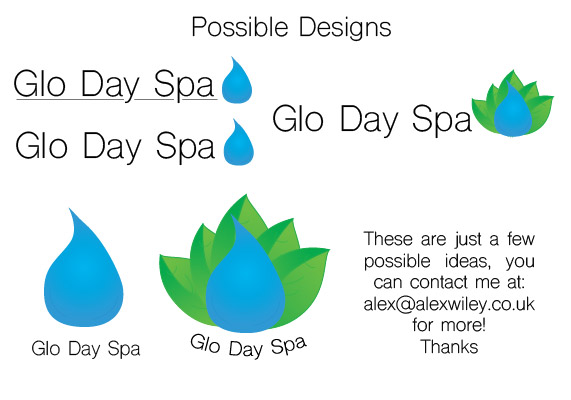 Possible Designs

Glo Day Spa

Glo Day Spa

Glo Day Spa

Glo Day Spa

Glo Day Spa

These are just a few possible ideas, you can contact me at: alex@alexwiley.co.uk for more! Thanks